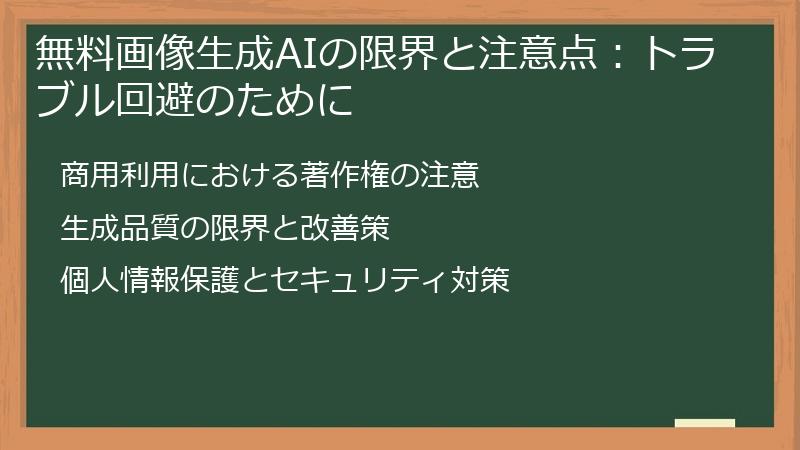 無料画像生成AIの限界と注意点：トラブル回避のために

商用利用における著作権の注意

生成品質の限界と改善策

個人情報保護とセキュリティ対策